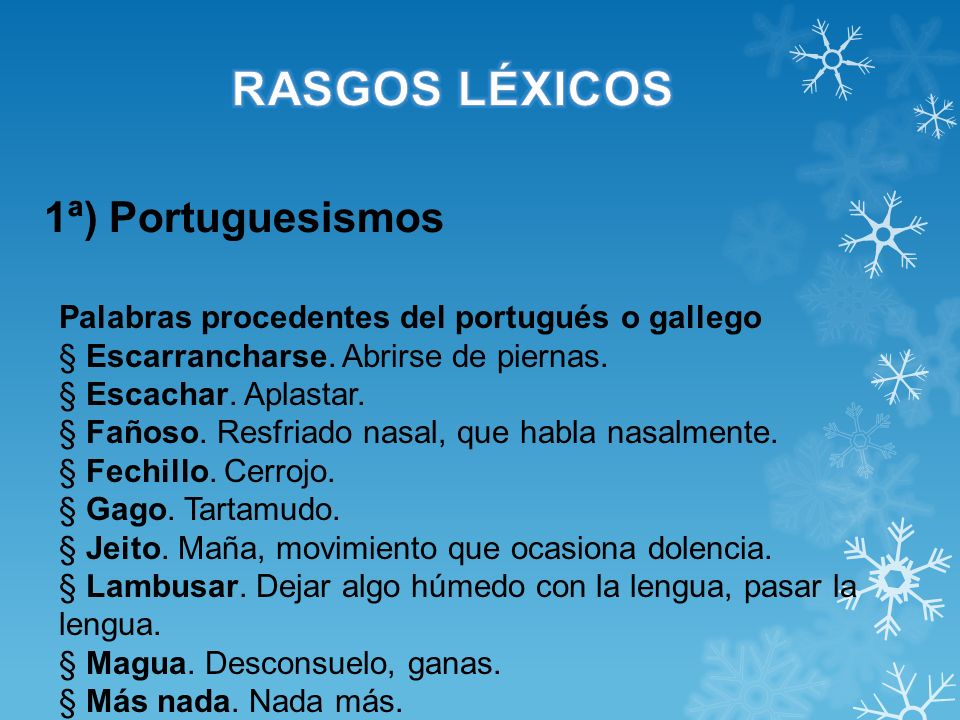 RASGOS LÉXICOS

1ª) Portuguesismos

Palabras procedentes del portugués o gallego
§ Escarrancharse. Abrirse de piernas.
§ Escachar. Aplastar.
§ Fañoso. Resfriado nasal, que habla nasalmente.
§ Fechillo. Cerrojo.
§ Gago. Tartamudo.
§ Jeito. Maña, movimiento que ocasiona dolencia.
§ Lambusar. Dejar algo húmedo con la lengua, pasar la lengua.
§ Magua. Desconsuelo, ganas.
§ Más nada. Nada más.